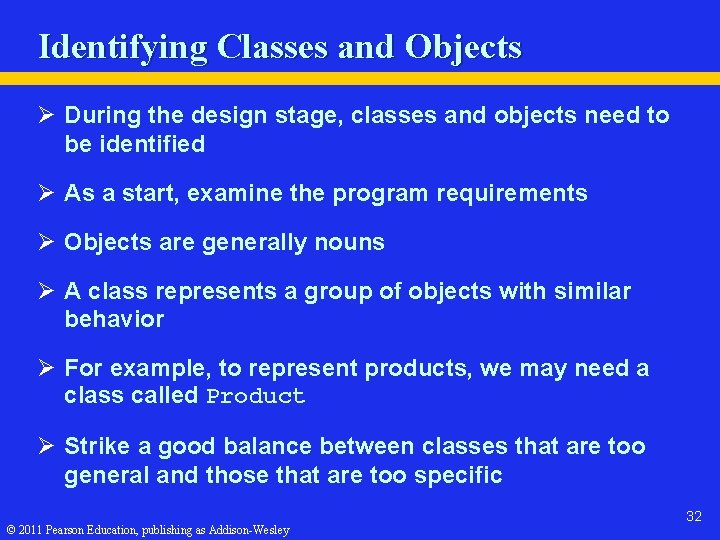 Identifying Classes and Objects

➢ During the design stage, classes and objects need to be identified

➢ As a start, examine the program requirements

➢ Objects are generally nouns

➢ A class represents a group of objects with similar behavior

➢ For example, to represent products, we may need a class called Product

➢ Strike a good balance between classes that are too general and those that are too specific

32

© 2011 Pearson Education, publishing as Addison-Wesley